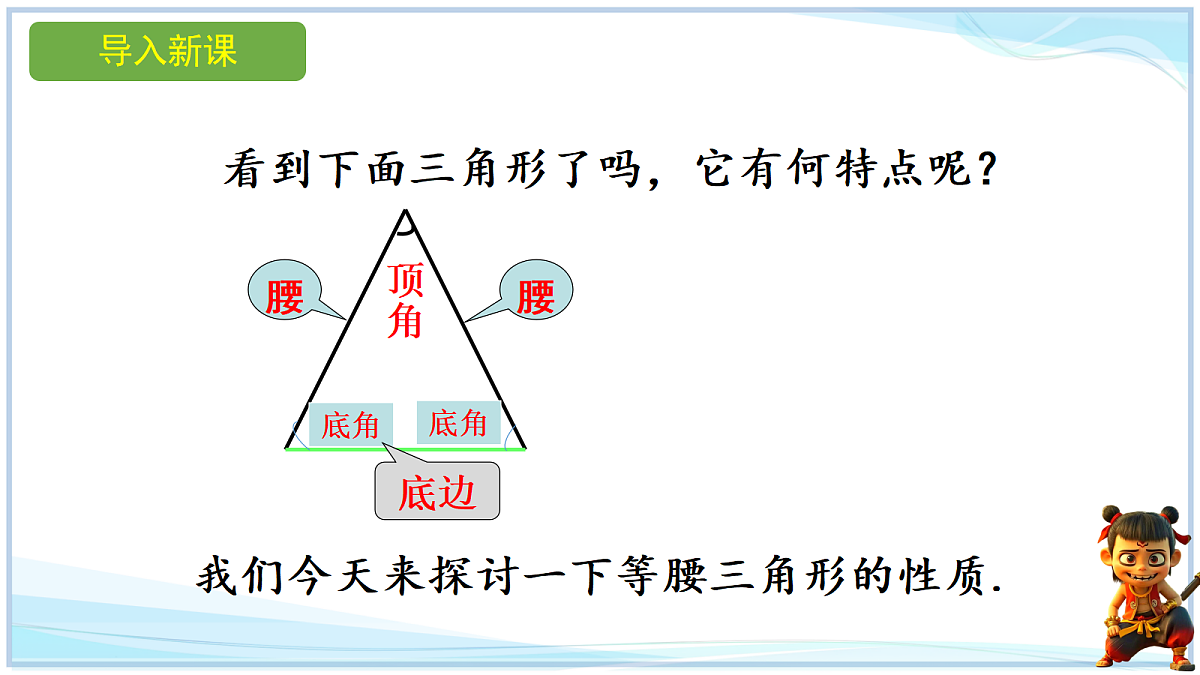 导入新课

看到下面三角形了吗，它有何特点呢？

腰

顶角

腰

底角

底角

底边

我们今天来探讨一下等腰三角形的性质.